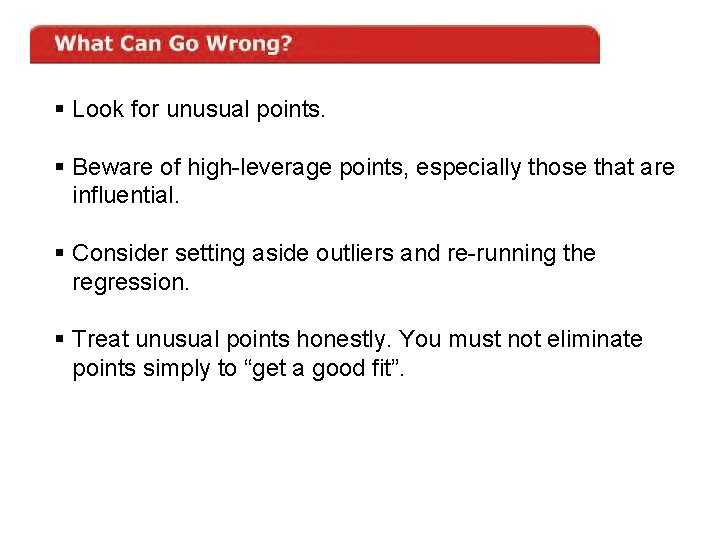 What Can Go Wrong?

▪ Look for unusual points.

▪ Beware of high-leverage points, especially those that are influential.

▪ Consider setting aside outliers and re-running the regression.

▪ Treat unusual points honestly. You must not eliminate points simply to “get a good fit”.